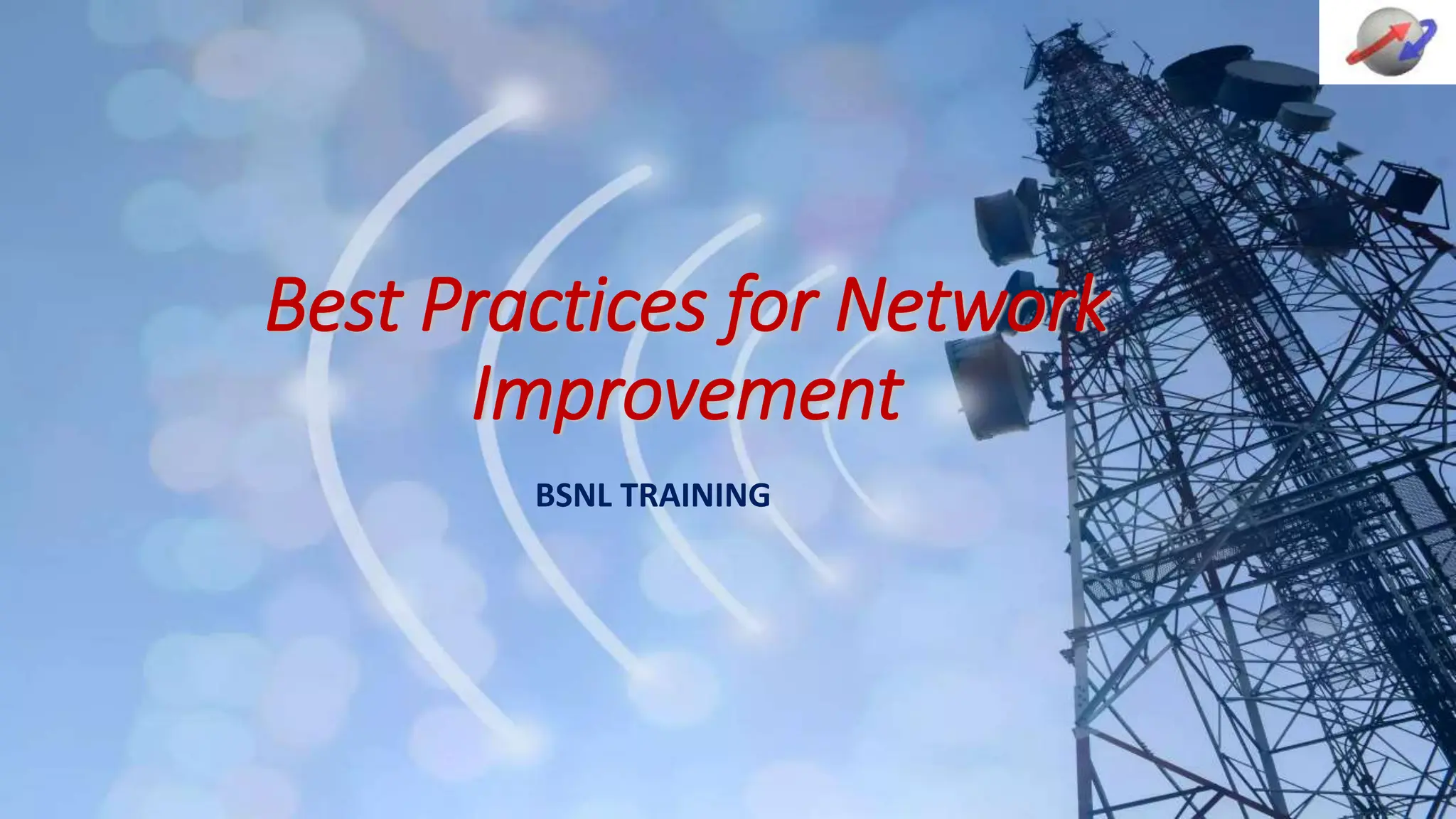 Best Practices for Network Improvement

BSNL TRAINING